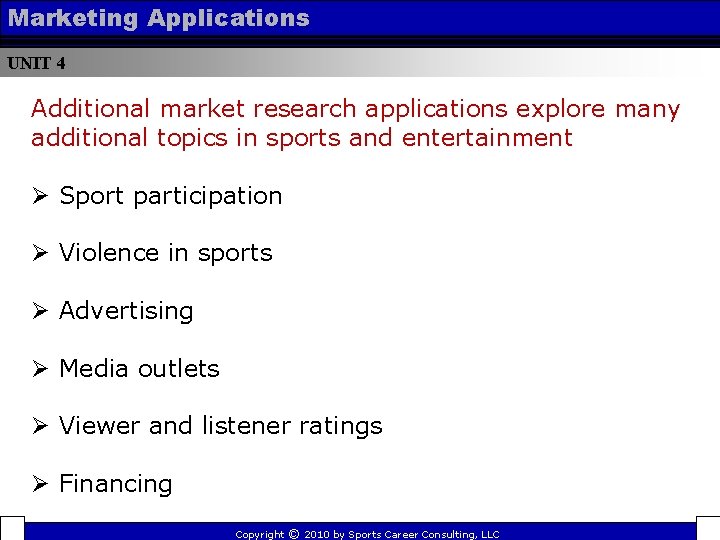 Marketing Applications

UNIT 4

Additional market research applications explore many additional topics in sports and entertainment

➢ Sport participation

➢ Violence in sports

➢ Advertising

➢ Media outlets

➢ Viewer and listener ratings

➢ Financing

Copyright © 2010 by Sports Career Consulting, LLC